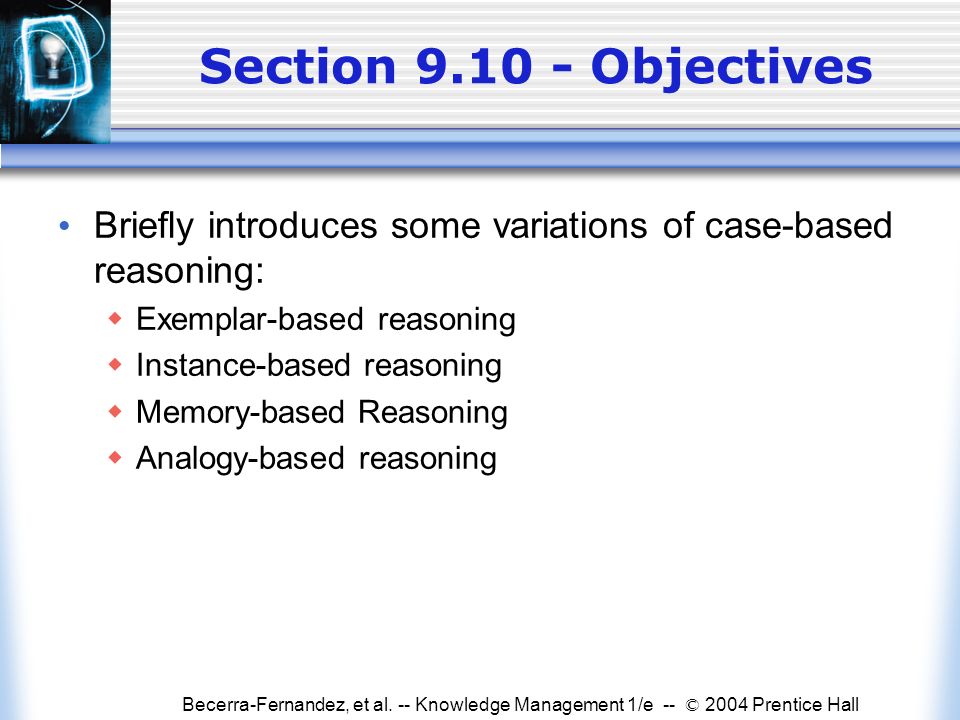 Section 9.10 - Objectives

• Briefly introduces some variations of case-based reasoning:
  ◆ Exemplar-based reasoning
  ◆ Instance-based reasoning
  ◆ Memory-based Reasoning
  ◆ Analogy-based reasoning

Becerra-Fernandez, et al. -- Knowledge Management 1/e -- © 2004 Prentice Hall